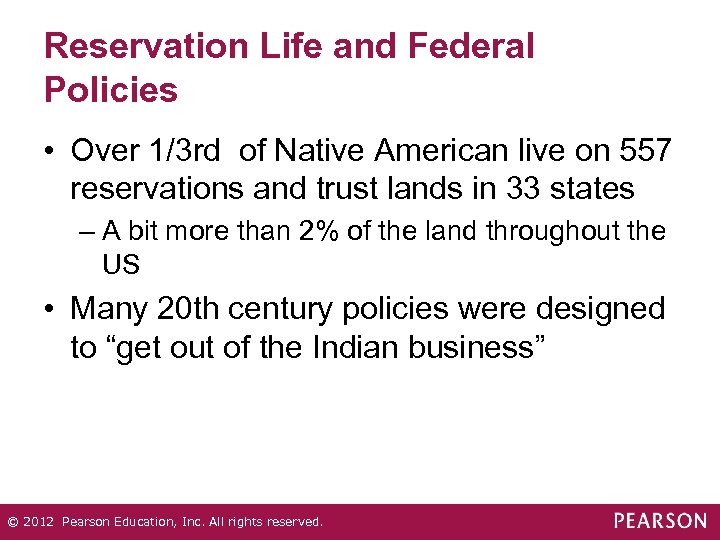 Reservation Life and Federal Policies

• Over 1/3rd of Native American live on 557 reservations and trust lands in 33 states

– A bit more than 2% of the land throughout the US

• Many 20th century policies were designed to “get out of the Indian business”

© 2012 Pearson Education, Inc. All rights reserved.

PEARSON